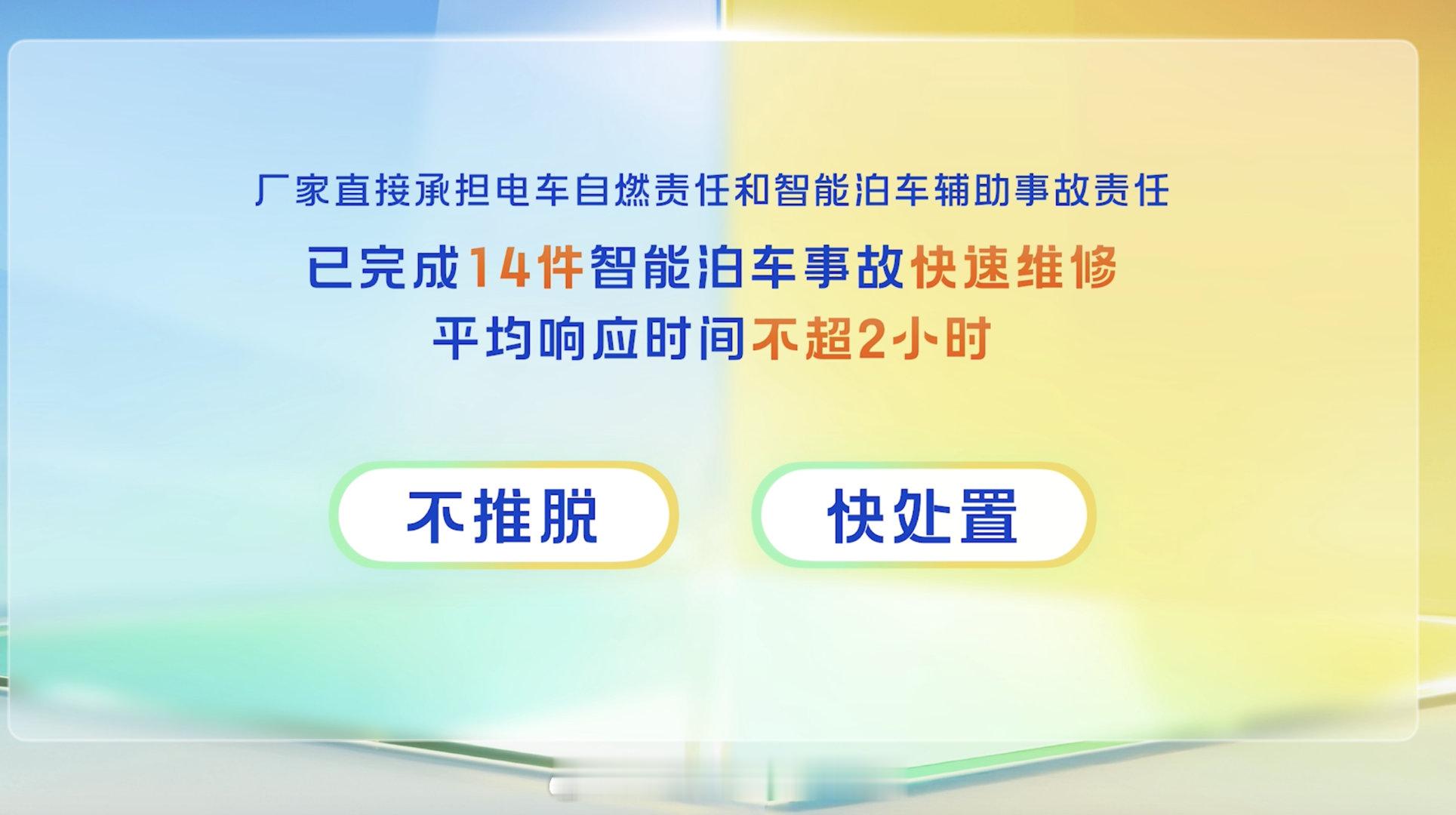 厂家直接承担电车自燃责任和智能泊车辅助事故责任

已完成14件智能泊车事故快速维修

平均响应时间不超2小时

不推脱

快处置